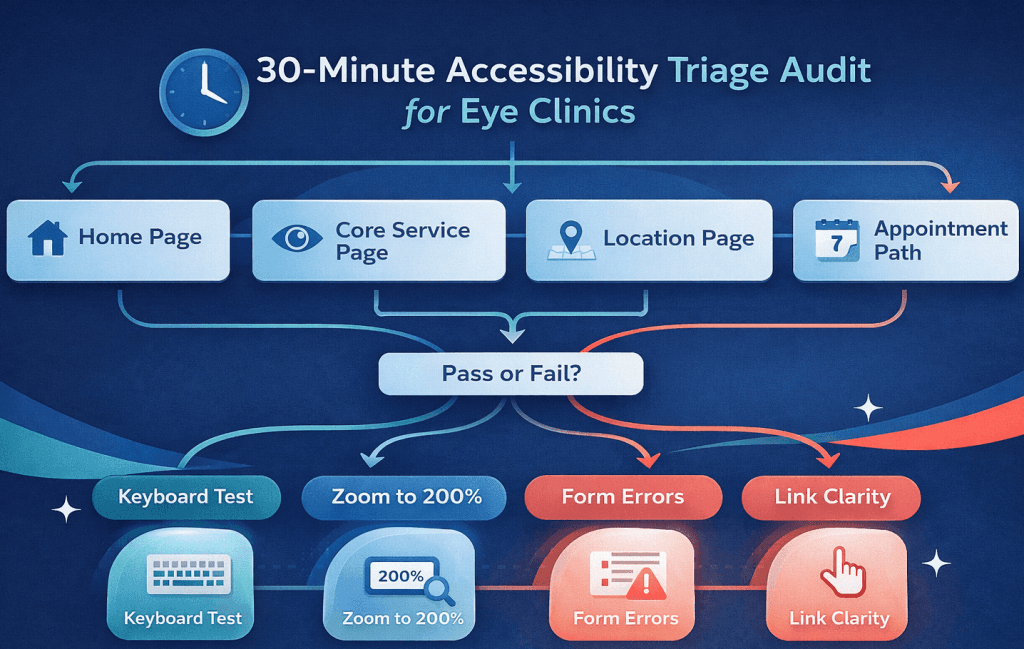 30-Minute Accessibility Triage Audit
for Eye Clinics

Home Page

Core Service Page

Location Page

7 Appointment Path

Pass or Fail?

Keyboard Test

Zoom to 200%

Form Errors

Link Clarity

Keyboard Test

200%

Zoom to 200%

Form Errors

Link Clarity